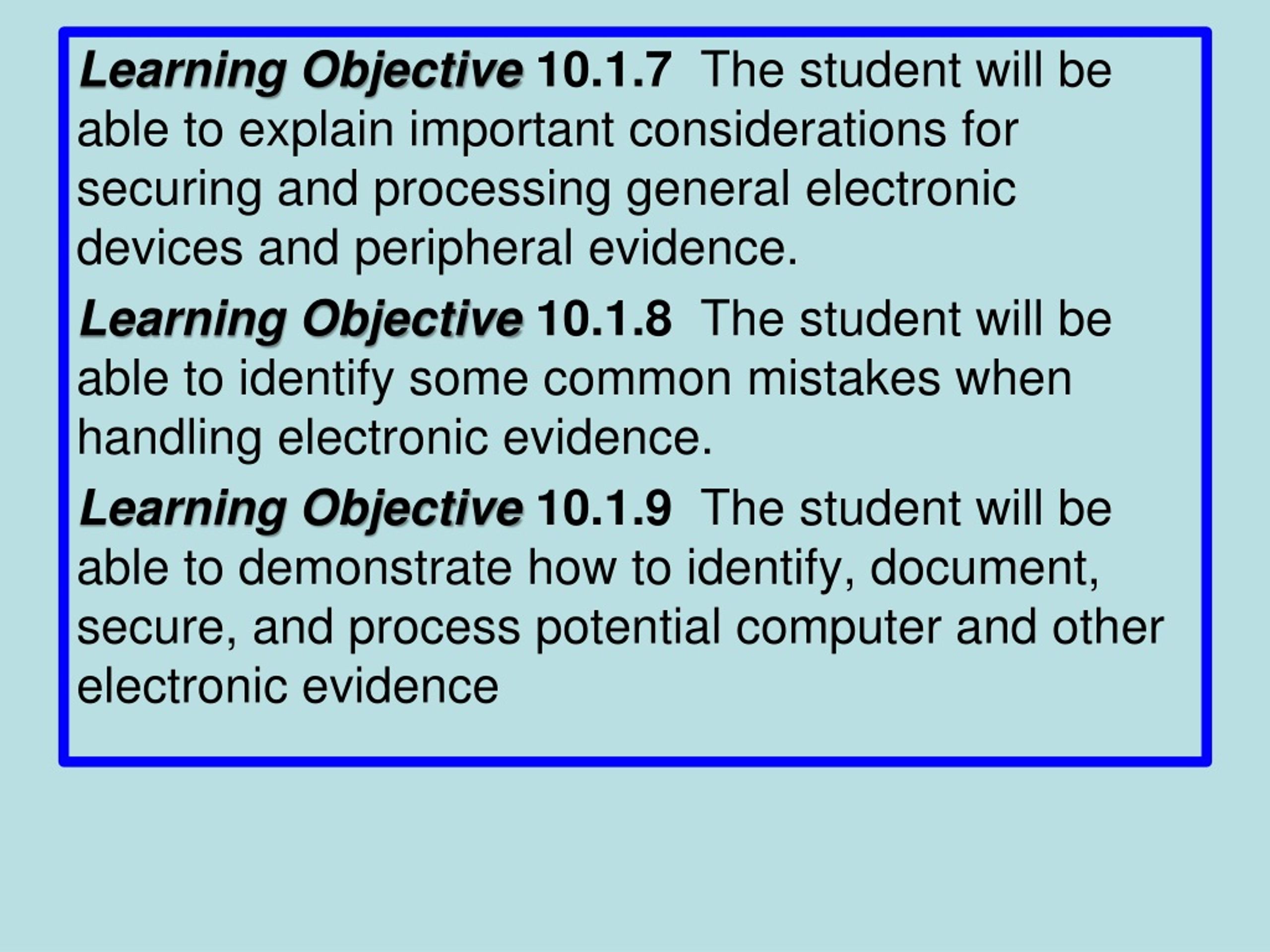 Learning Objective 10.1.7 The student will be able to explain important considerations for securing and processing general electronic devices and peripheral evidence.

Learning Objective 10.1.8 The student will be able to identify some common mistakes when handling electronic evidence.

Learning Objective 10.1.9 The student will be able to demonstrate how to identify, document, secure, and process potential computer and other electronic evidence